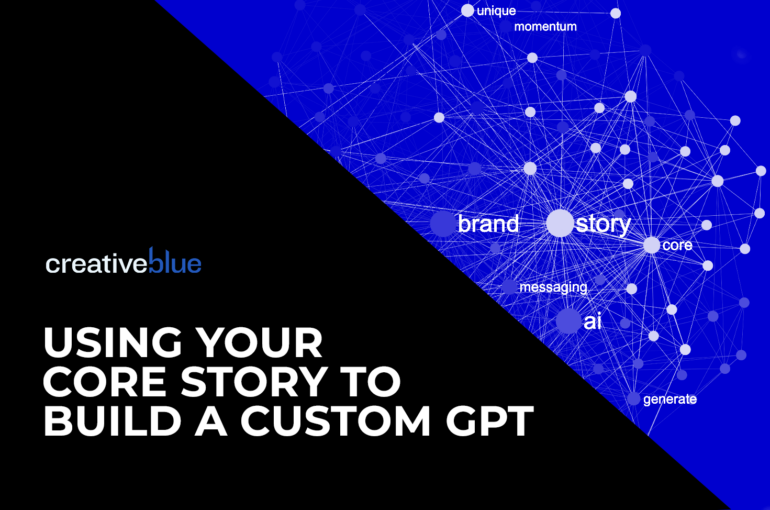 unique
momentum
brand
story
core
messaging
ai
generate

creativeblue

USING YOUR CORE STORY TO BUILD A CUSTOM GPT